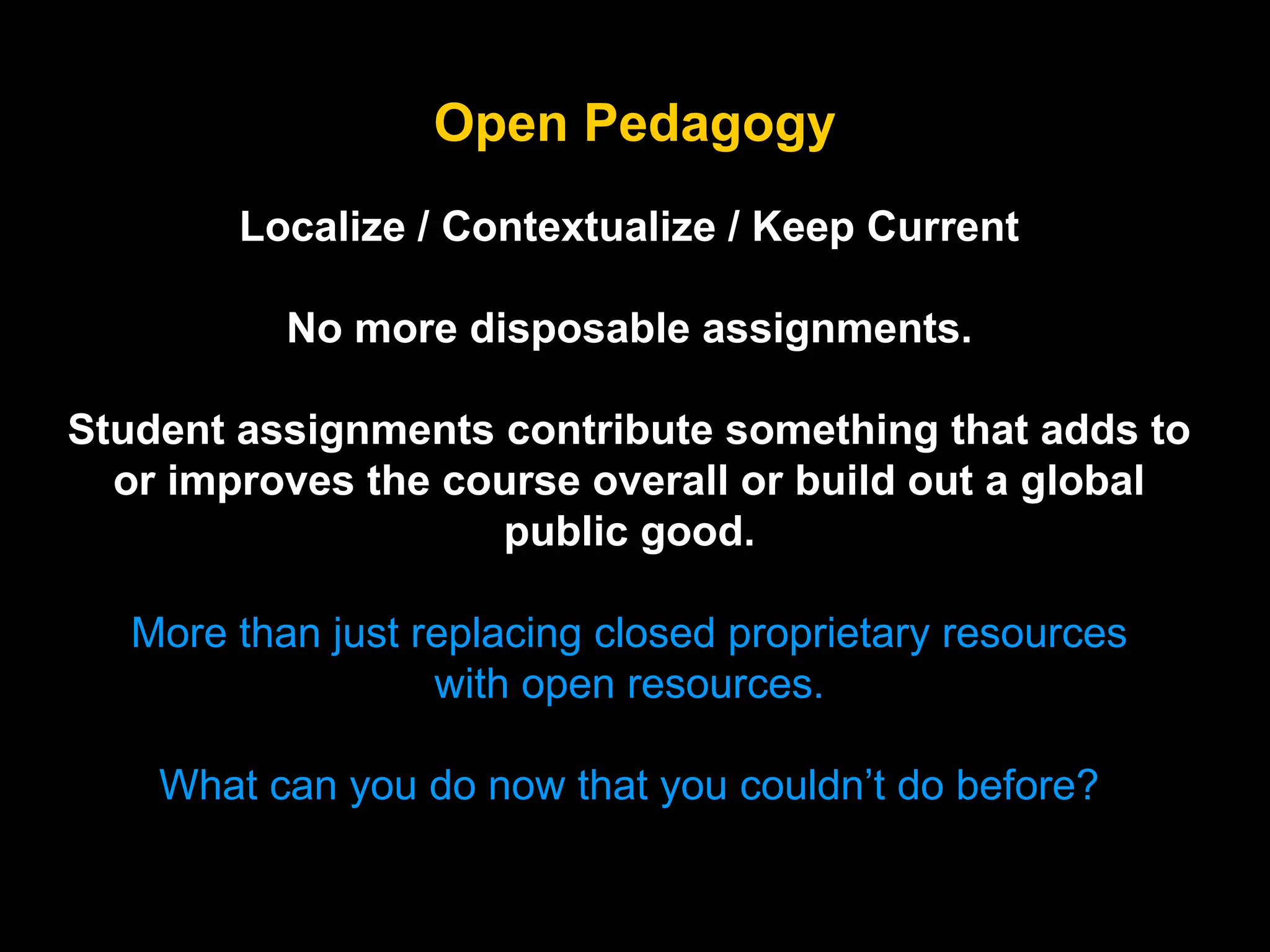 Open Pedagogy

Localize / Contextualize / Keep Current

No more disposable assignments.

Student assignments contribute something that adds to or improves the course overall or build out a global public good.

More than just replacing closed proprietary resources with open resources.

What can you do now that you couldn’t do before?